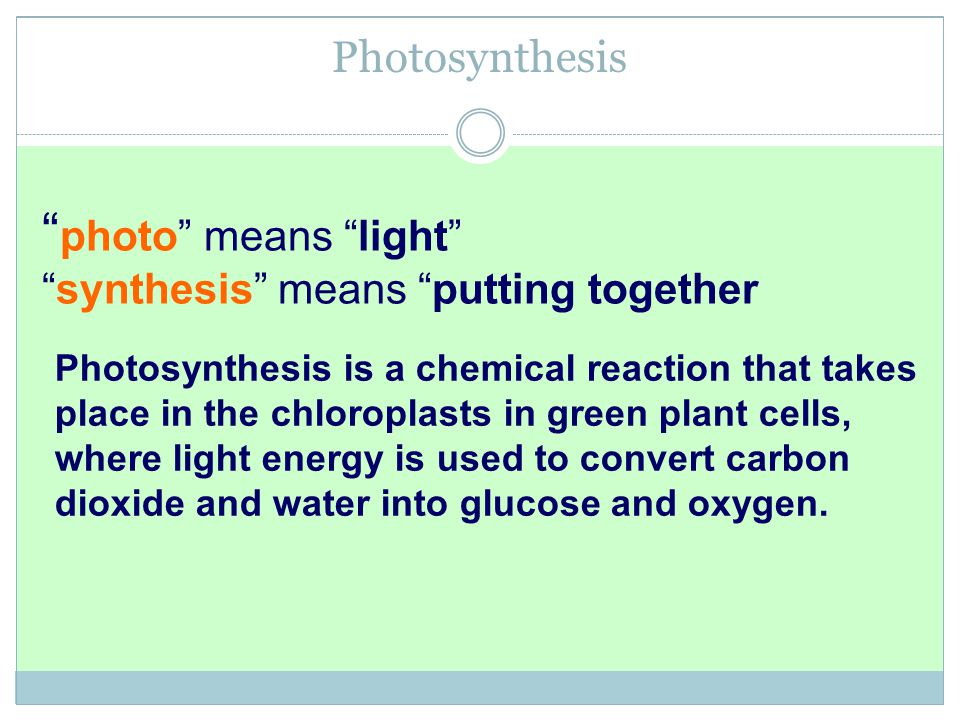 Photosynthesis

“photo” means “light”
“synthesis” means “putting together

Photosynthesis is a chemical reaction that takes place in the chloroplasts in green plant cells, where light energy is used to convert carbon dioxide and water into glucose and oxygen.